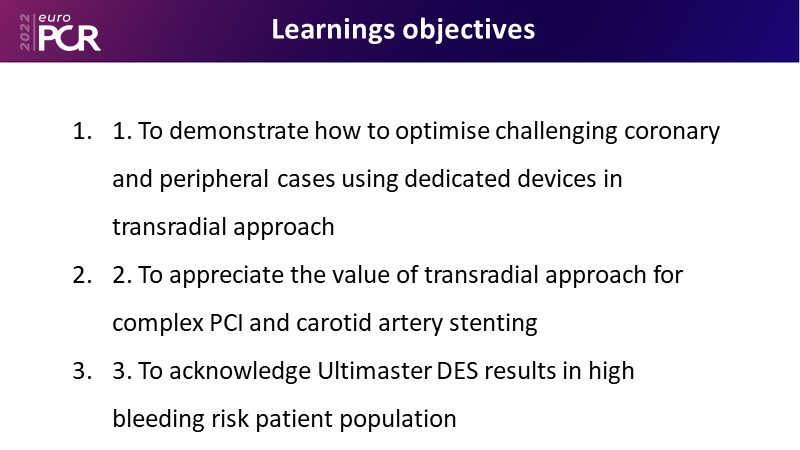 2022 euro PCR

Learnings objectives

1. 1. To demonstrate how to optimise challenging coronary and peripheral cases using dedicated devices in transradial approach
2. 2. To appreciate the value of transradial approach for complex PCI and carotid artery stenting
3. 3. To acknowledge Ultimaster DES results in high bleeding risk patient population